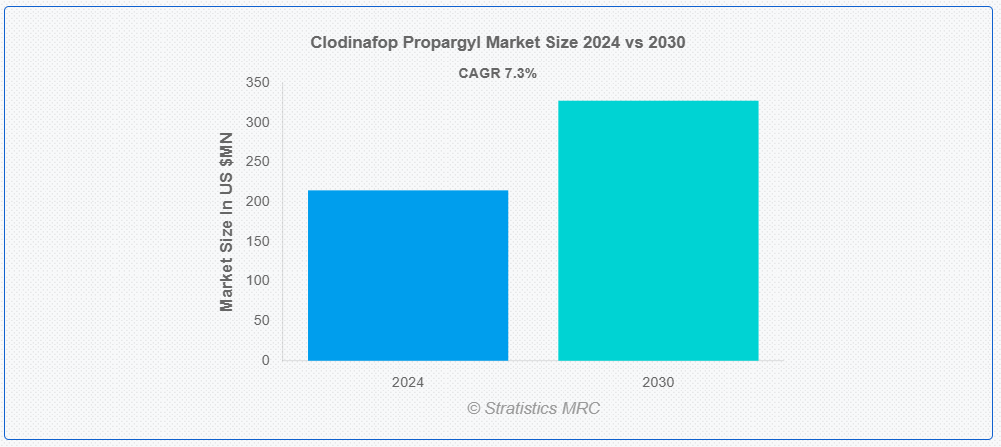 Clodinafop Propargyl Market Size 2024 vs 2030

CAGR 7.3%

Market Size In US $MN

350
300
250
200
150
100
50
0

2024
2030

© Stratistics MRC